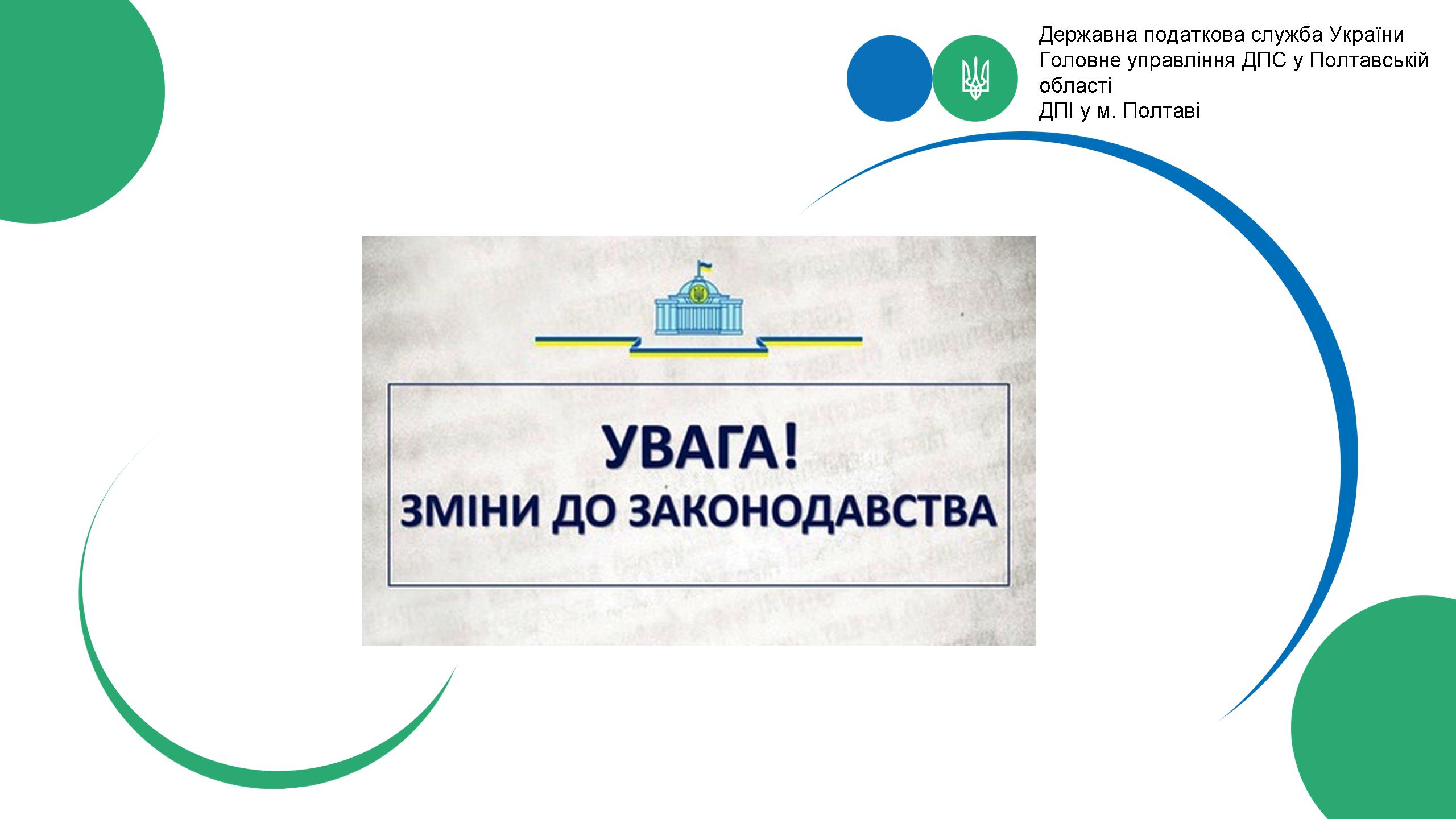 Державна податкова служба України
Головне управління ДПС у Полтавській області
ДПІ у м. Полтаві

УВАГА!
ЗМІНИ ДО ЗАКОНОДАВСТВА